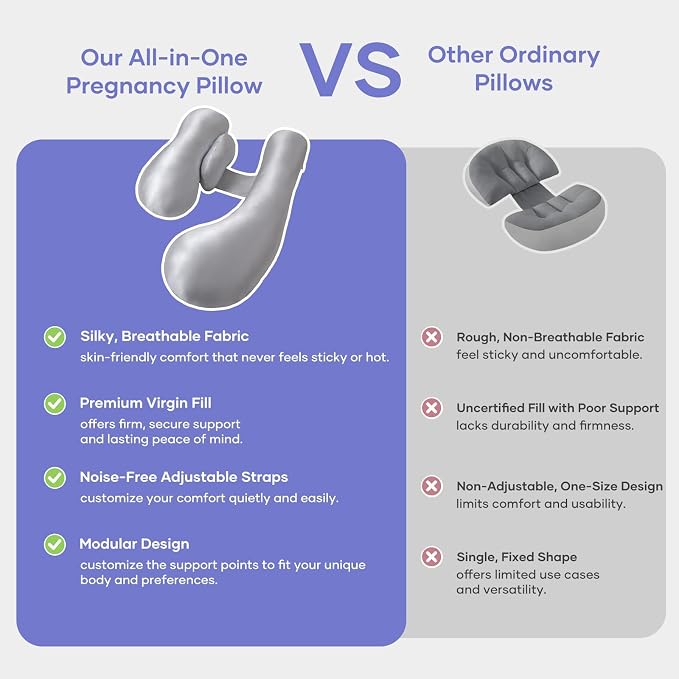 Our All-in-One Pregnancy Pillow

VS

Other Ordinary Pillows

Silky, Breathable Fabric
skin-friendly comfort that never feels sticky or hot.

Premium Virgin Fill
offers firm, secure support and lasting peace of mind.

Noise-Free Adjustable Straps
customize your comfort quietly and easily.

Modular Design
customize the support points to fit your unique body and preferences.

Rough, Non-Breathable Fabric
feel sticky and uncomfortable.

Uncertified Fill with Poor Support
lacks durability and firmness.

Non-Adjustable, One-Size Design
limits comfort and usability.

Single, Fixed Shape
offers limited use cases and versatility.